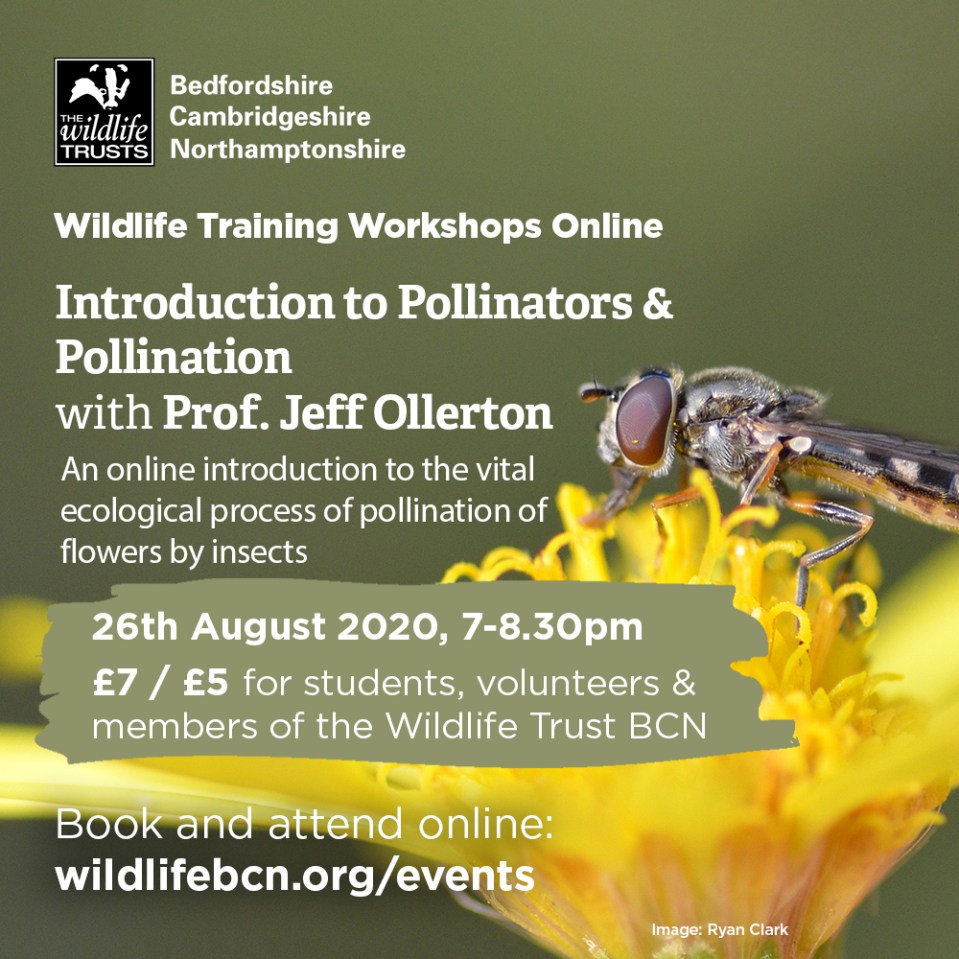 THE wildlife TRUSTS

Bedfordshire
Cambridgeshire
Northamptonshire

Wildlife Training Workshops Online

Introduction to Pollinators & Pollination
with Prof. Jeff Ollerton

An online introduction to the vital ecological process of pollination of flowers by insects

26th August 2020, 7-8.30pm
£7 / £5 for students, volunteers & members of the Wildlife Trust BCN

Book and attend online:
wildlifebcn.org/events

Image: Ryan Clark